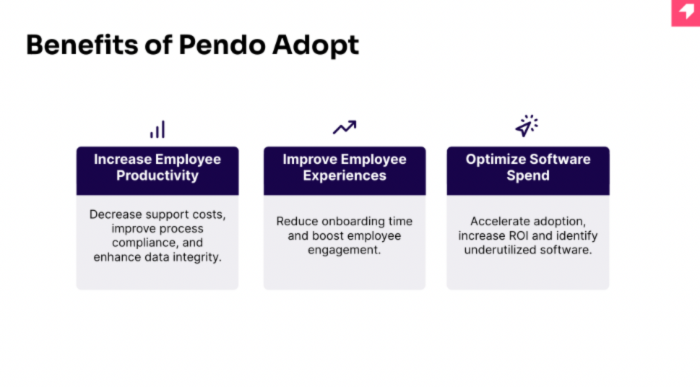 Benefits of Pendo Adopt

Increase Employee Productivity

Decrease support costs, improve process compliance, and enhance data integrity.

Improve Employee Experiences

Reduce onboarding time and boost employee engagement.

Optimize Software Spend

Accelerate adoption, increase ROI and identify underutilized software.